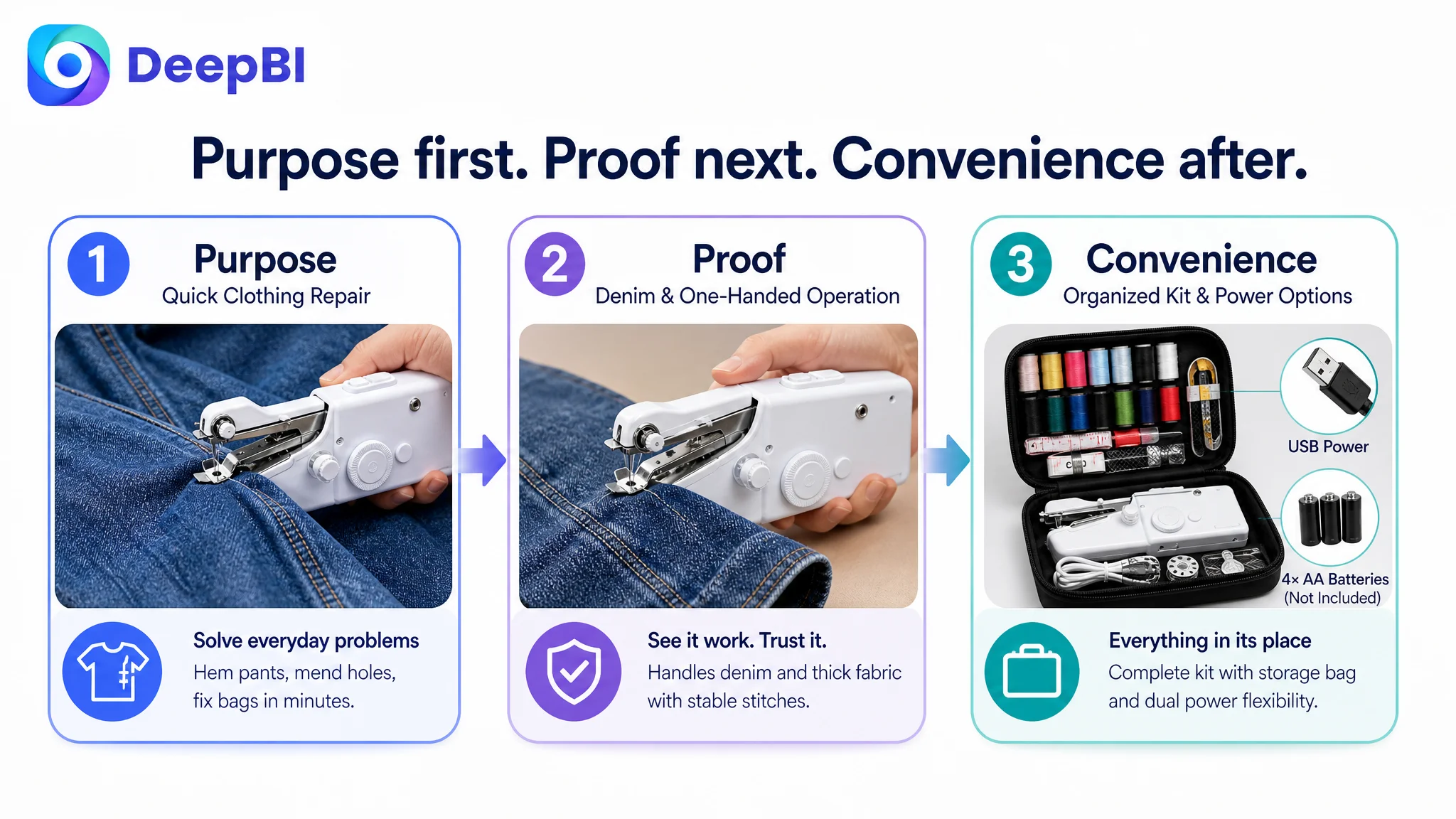 DeepBI

Purpose first. Proof next. Convenience after.

1 Purpose
Quick Clothing Repair

Solve everyday problems
Hem pants, mend holes, fix bags in minutes.

2 Proof
Denim & One-Handed Operation

See it work. Trust it.
Handles denim and thick fabric with stable stitches.

3 Convenience
Organized Kit & Power Options

USB Power

4× AA Batteries (Not Included)

Everything in its place
Complete kit with storage bag and dual power flexibility.